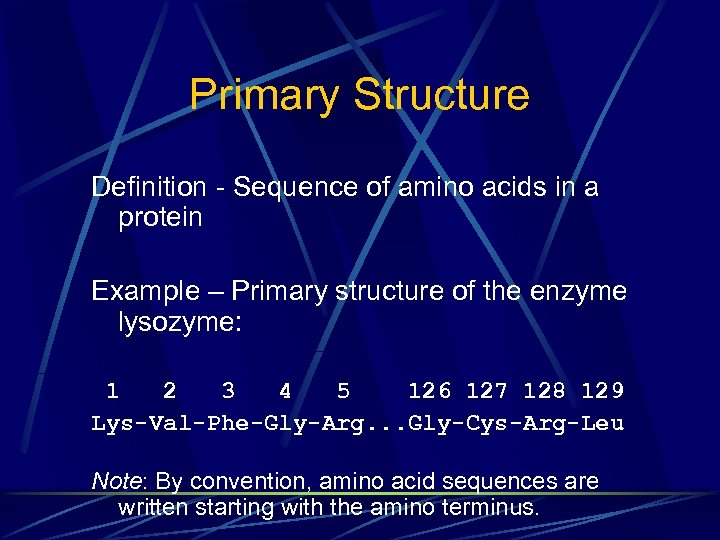 Primary Structure

Definition - Sequence of amino acids in a protein

Example – Primary structure of the enzyme lysozyme:

1 2 3 4 5 126 127 128 129
Lys-Val-Phe-Gly-Arg...Gly-Cys-Arg-Leu

Note: By convention, amino acid sequences are written starting with the amino terminus.